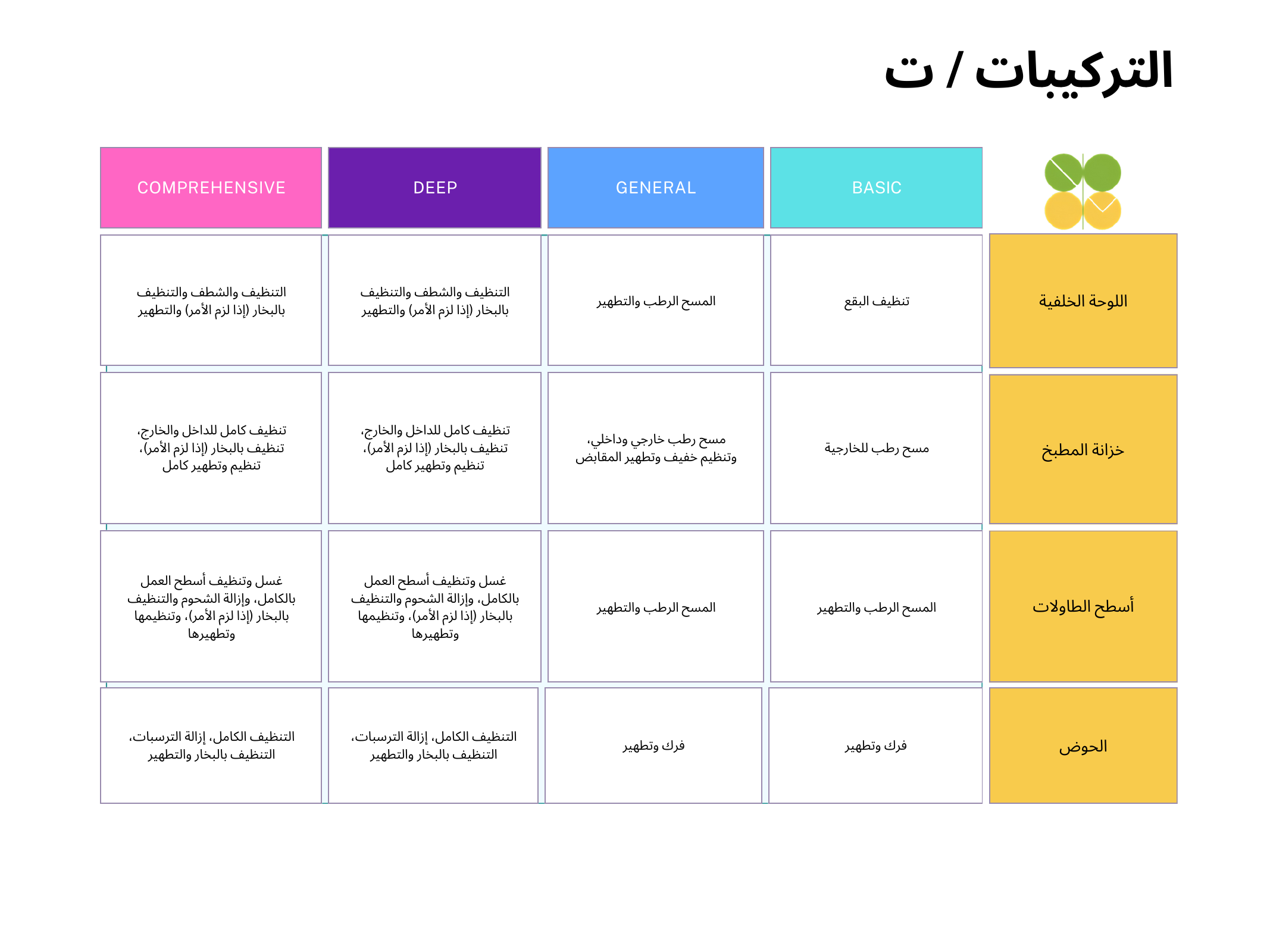 التركيبات / ت

| | BASIC | GENERAL | DEEP | COMPREHENSIVE |
|---|---|---|---|---|
| اللوحة الخلفية | تنظيف البقع | المسح الرطب والتطهير | التنظيف والشطف والتنظيف بالبخار (إذا لزم الأمر) والتطهير | التنظيف والشطف والتنظيف بالبخار (إذا لزم الأمر) والتطهير |
| خزانة المطبخ | مسح رطب للخارجية | مسح رطب خارجي وداخلي، وتنظيم خفيف وتطهير المقابض | تنظيف كامل للداخل والخارج، تنظيف بالبخار (إذا لزم الأمر)، تنظيم وتطهير كامل | تنظيف كامل للداخل والخارج، تنظيف بالبخار (إذا لزم الأمر)، تنظيم وتطهير كامل |
| أسطح الطاولات | المسح الرطب والتطهير | المسح الرطب والتطهير | غسل وتنظيف أسطح العمل بالكامل، وإزالة الشحوم والتنظيف بالبخار (إذا لزم الأمر)، وتنظيمها وتطهيرها | غسل وتنظيف أسطح العمل بالكامل، وإزالة الشحوم والتنظيف بالبخار (إذا لزم الأمر)، وتنظيمها وتطهيرها |
| الحوض | فرك وتطهير | فرك وتطهير | التنظيف الكامل، إزالة الترسبات، التنظيف بالبخار والتطهير | التنظيف الكامل، إزالة الترسبات، التنظيف بالبخار والتطهير |